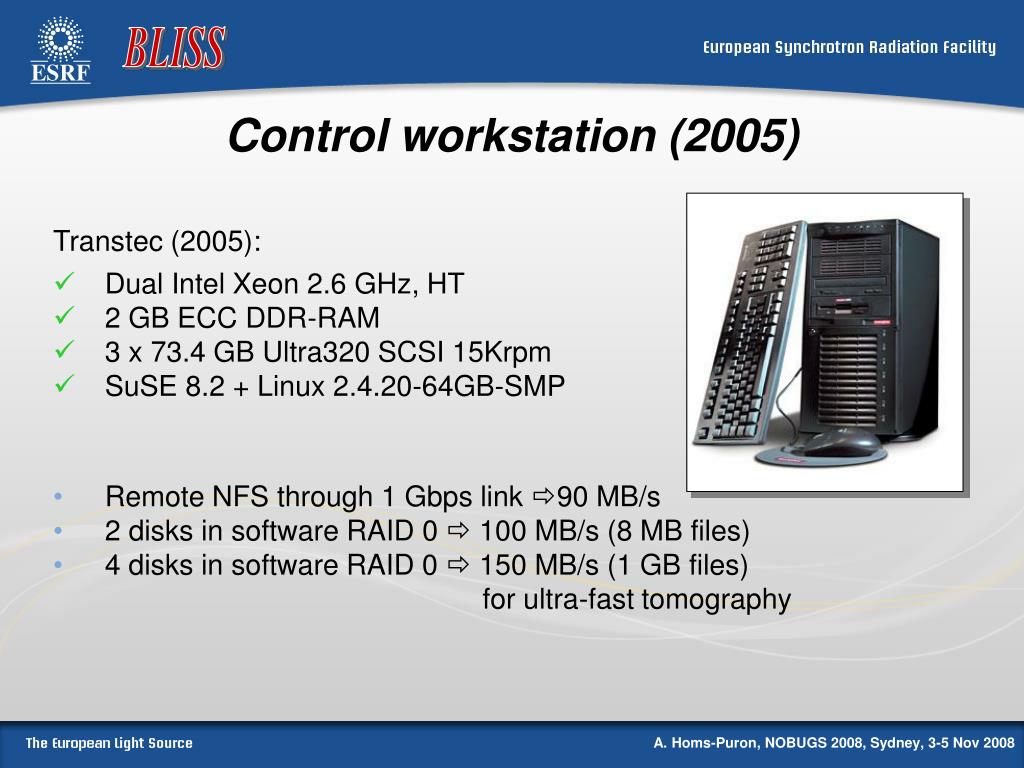 ESRF

BLISS

European Synchrotron Radiation Facility

Control workstation (2005)

Transtec (2005):

✓ Dual Intel Xeon 2.6 GHz, HT
✓ 2 GB ECC DDR-RAM
✓ 3 x 73.4 GB Ultra320 SCSI 15Krpm
✓ SuSE 8.2 + Linux 2.4.20-64GB-SMP

• Remote NFS through 1 Gbps link ⇨90 MB/s
• 2 disks in software RAID 0 ⇨ 100 MB/s (8 MB files)
• 4 disks in software RAID 0 ⇨ 150 MB/s (1 GB files) for ultra-fast tomography

The European Light Source

A. Homs-Puron, NOBUGS 2008, Sydney, 3-5 Nov 2008